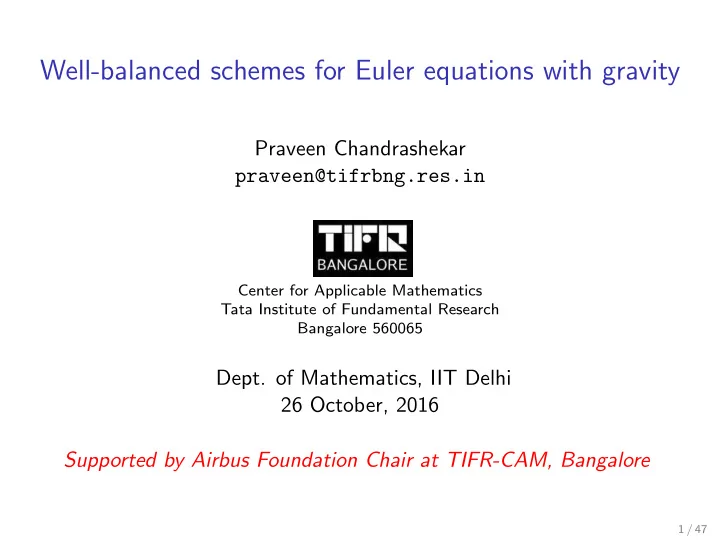 Well-balanced schemes for Euler equations with gravity

Praveen Chandrashekar
praveen@tifrbng.res.in

TIFR
BANGALORE

Center for Applicable Mathematics
Tata Institute of Fundamental Research
Bangalore 560065

Dept. of Mathematics, IIT Delhi
26 October, 2016

Supported by Airbus Foundation Chair at TIFR-CAM, Bangalore

1 / 47